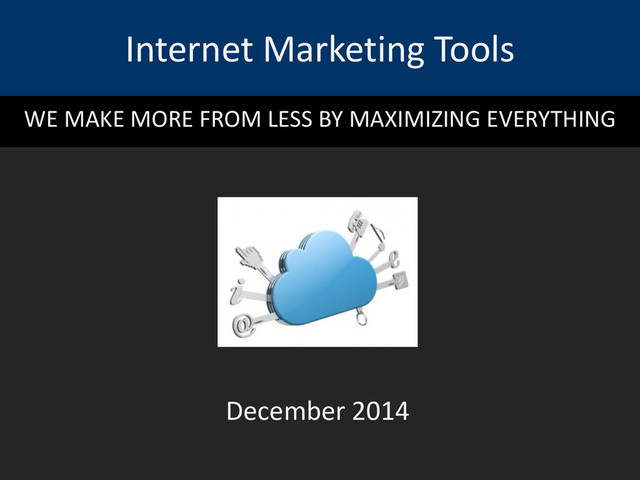 Internet Marketing Tools

WE MAKE MORE FROM LESS BY MAXIMIZING EVERYTHING

December 2014